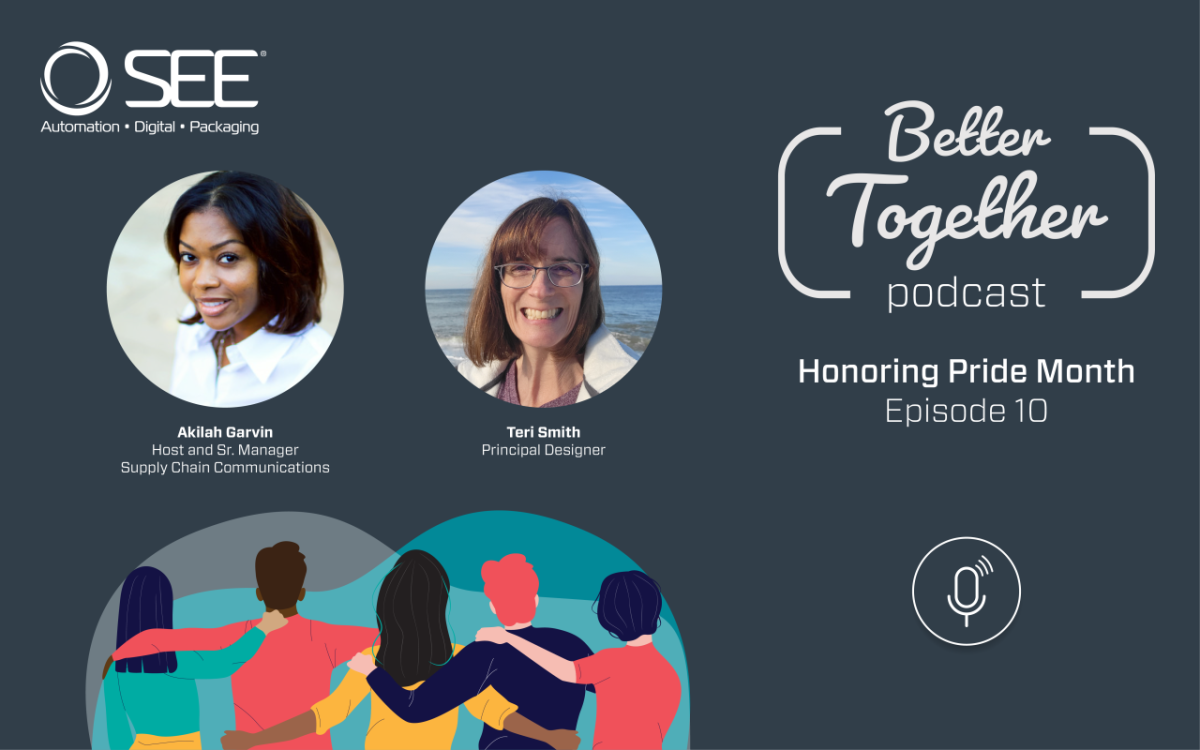 SEE®
Automation • Digital • Packaging

Akilah Garvin
Host and Sr. Manager
Supply Chain Communications

Teri Smith
Principal Designer

Better Together
podcast

Honoring Pride Month
Episode 10